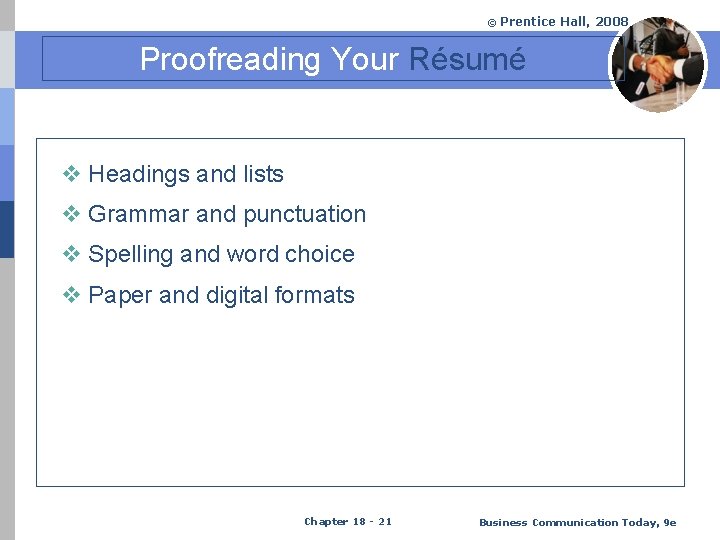 © Prentice Hall, 2008

Proofreading Your Résumé

❖ Headings and lists
❖ Grammar and punctuation
❖ Spelling and word choice
❖ Paper and digital formats

Chapter 18 - 21

Business Communication Today, 9e